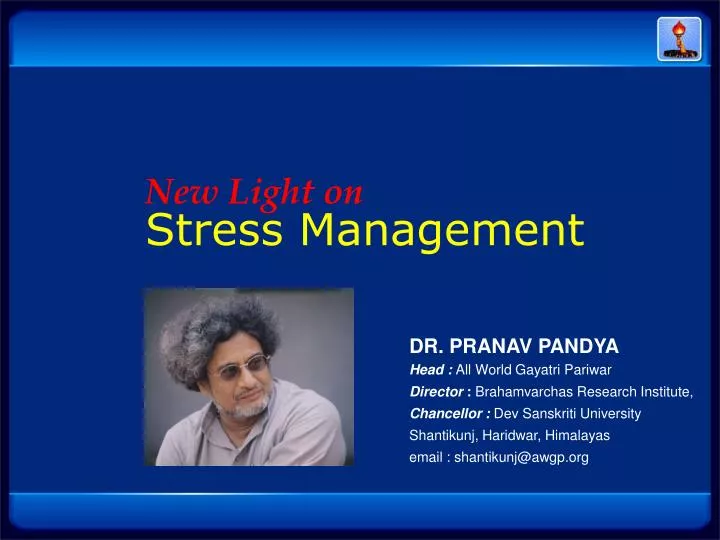 New Light on
Stress Management

DR. PRANAV PANDYA
Head : All World Gayatri Pariwar
Director : Brahamvarchas Research Institute,
Chancellor : Dev Sanskriti University
Shantikunj, Haridwar, Himalayas
email : shantikunj@awgp.org